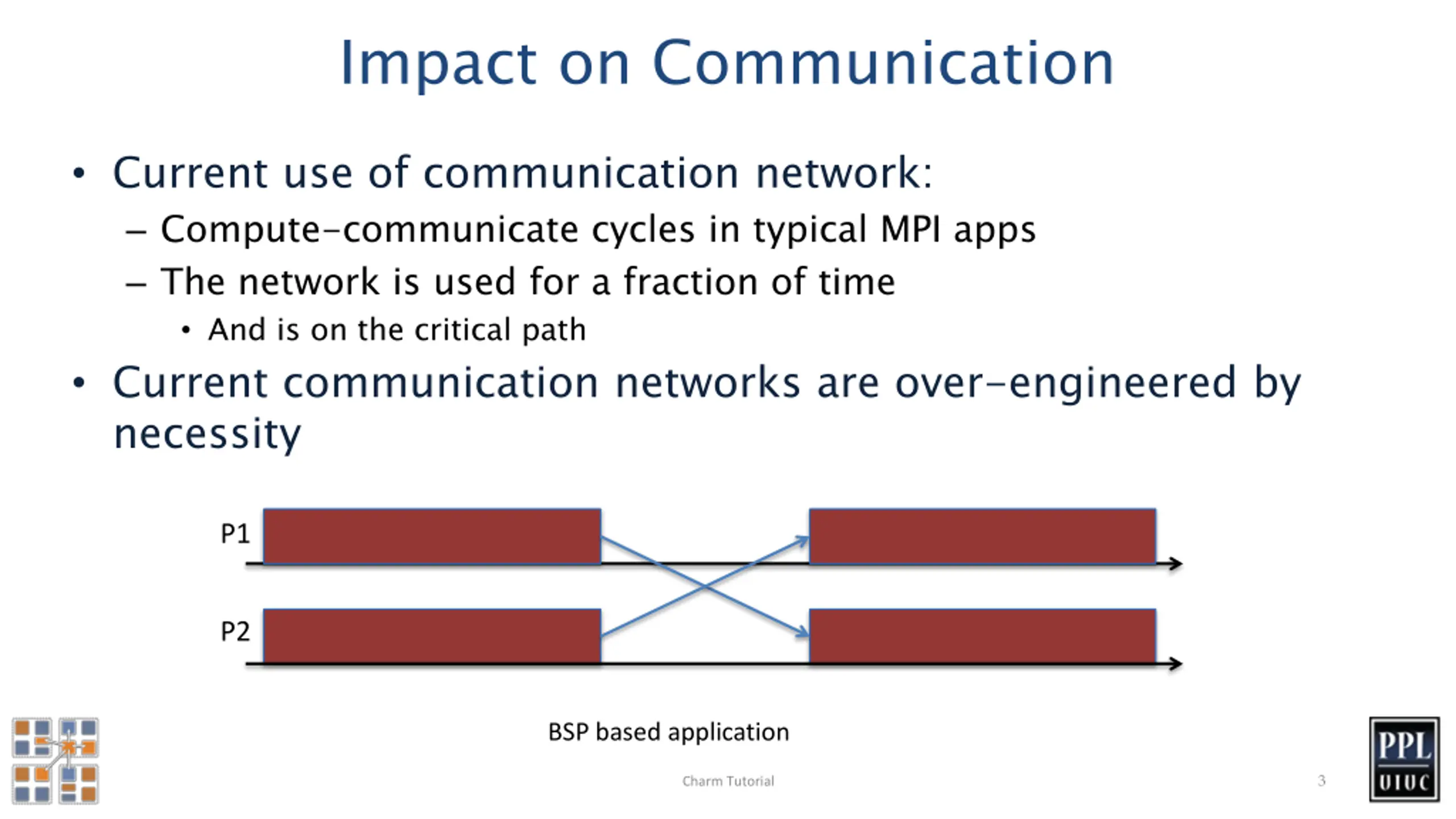 Impact on Communication

• Current use of communication network:
– Compute-communicate cycles in typical MPI apps
– The network is used for a fraction of time
• And is on the critical path
• Current communication networks are over-engineered by necessity

P1

P2

BSP based application

Charm Tutorial

3

PPL
UIUC